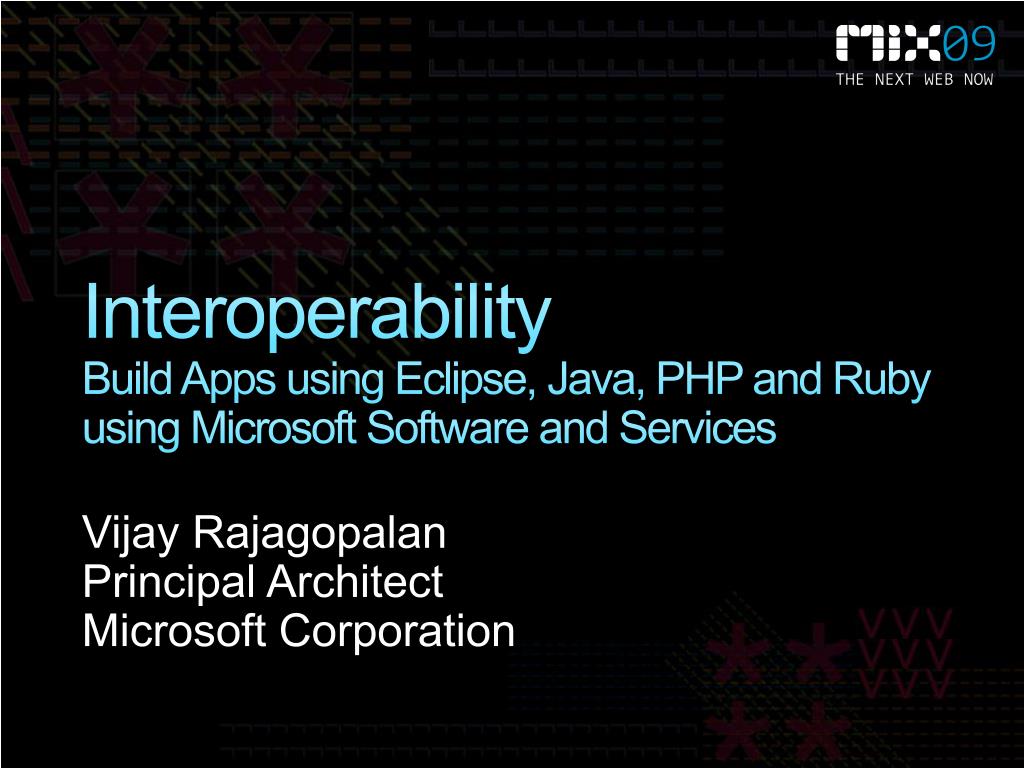 MIX09
THE NEXT WEB NOW

Interoperability
Build Apps using Eclipse, Java, PHP and Ruby using Microsoft Software and Services

Vijay Rajagopalan
Principal Architect
Microsoft Corporation